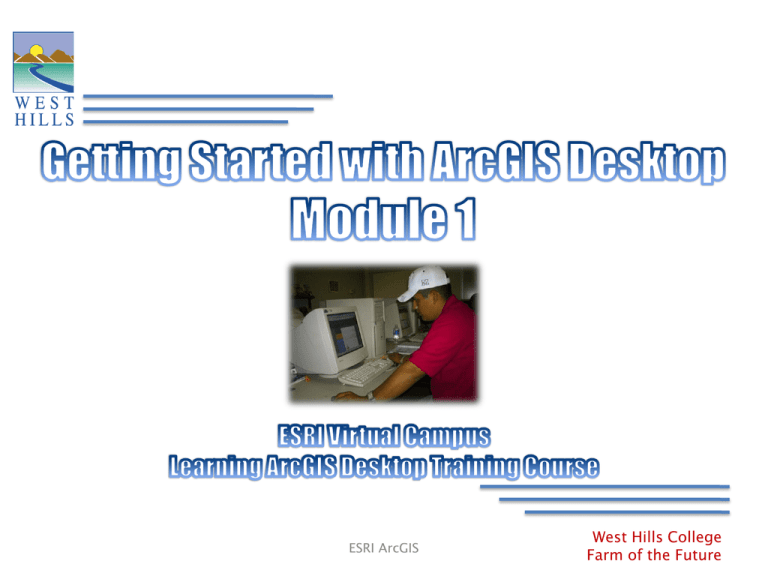 WEST
HILLS

Getting Started with ArcGIS Desktop
Module 1

ESRI Virtual Campus
Learning ArcGIS Desktop Training Course

ESRI ArcGIS

West Hills College
Farm of the Future